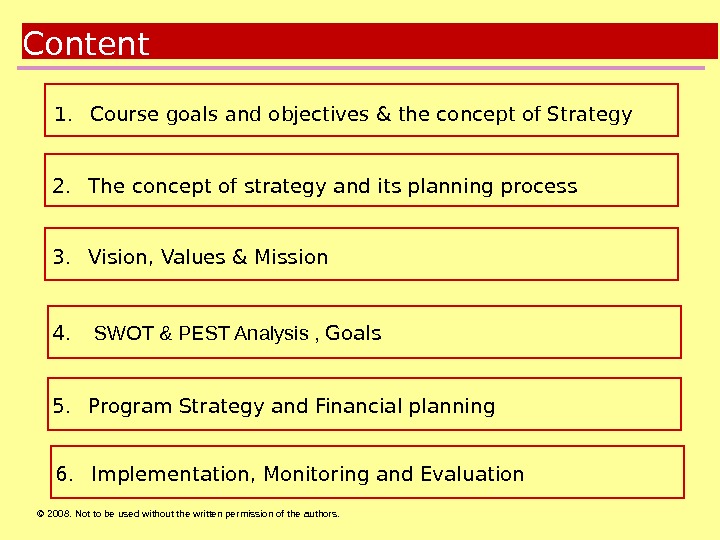 Content

1. Course goals and objectives & the concept of Strategy

2. The concept of strategy and its planning process

3. Vision, Values & Mission

4. SWOT & PEST Analysis , Goals

5. Program Strategy and Financial planning

6. Implementation, Monitoring and Evaluation

© 2008. Not to be used without the written permission of the authors.